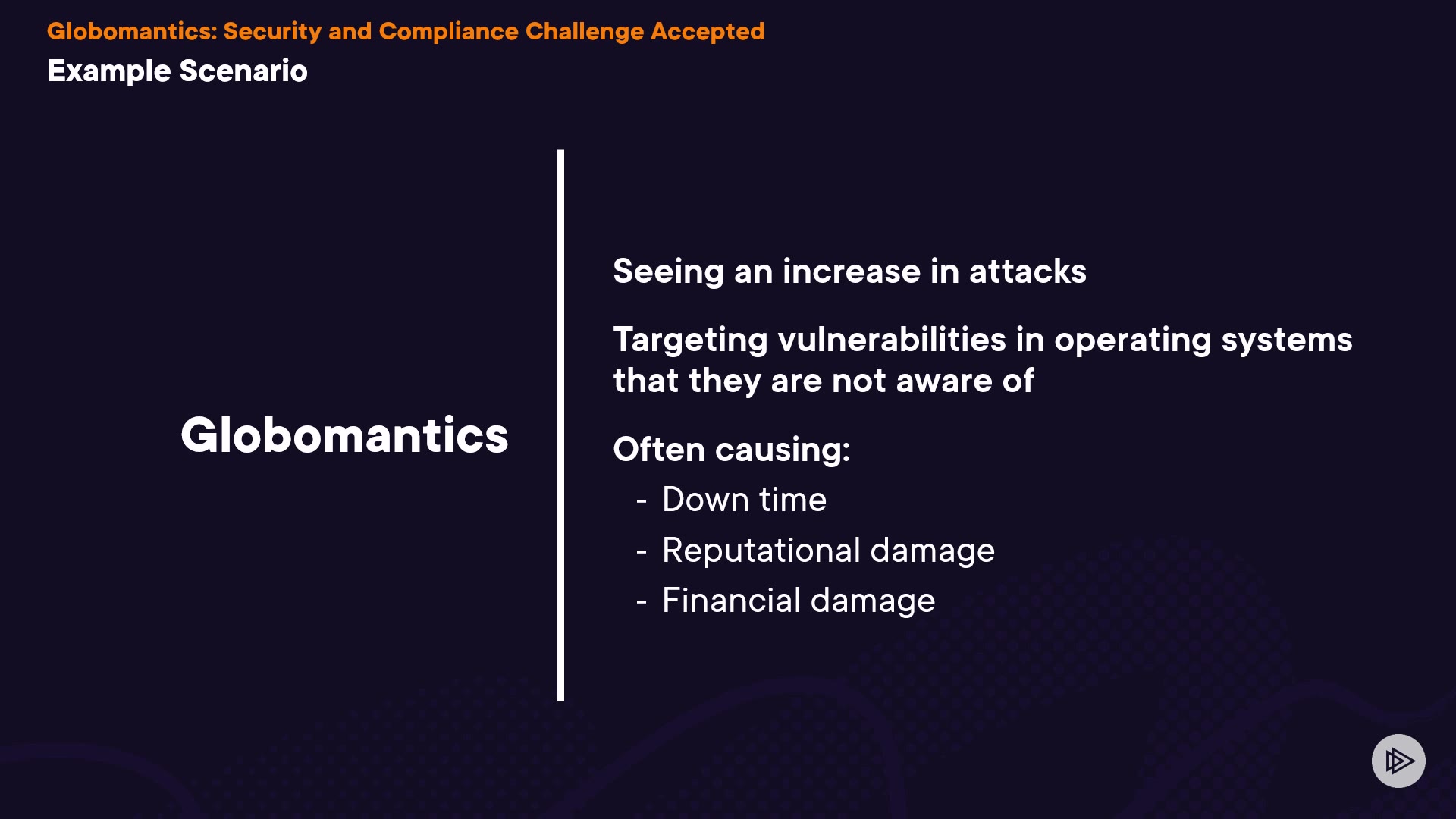 Globomantics: Security and Compliance Challenge Accepted

Example Scenario

Globomantics

Seeing an increase in attacks

Targeting vulnerabilities in operating systems that they are not aware of

Often causing:
- Down time
- Reputational damage
- Financial damage